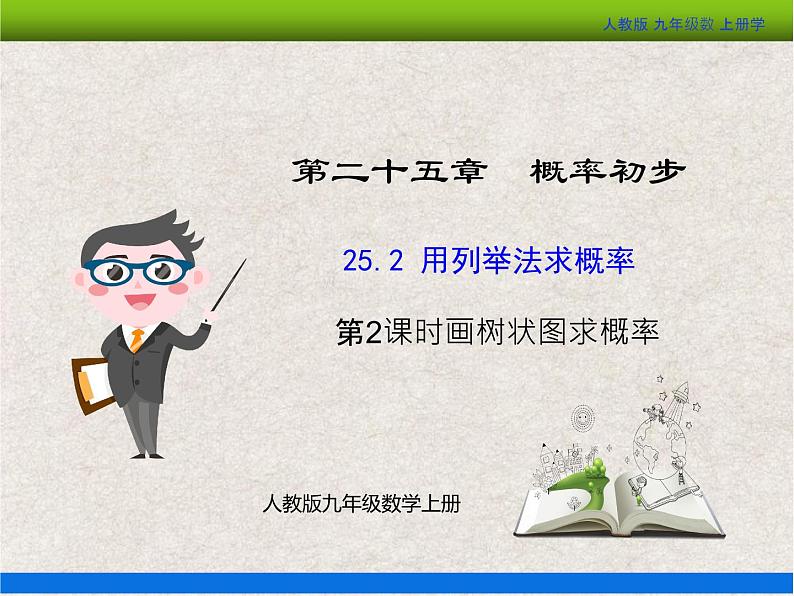 人教版 九年级数 上册学

第二十五章　概率初步

25.2 用列举法求概率

第2课时画树状图求概率

人教版九年级数学上册